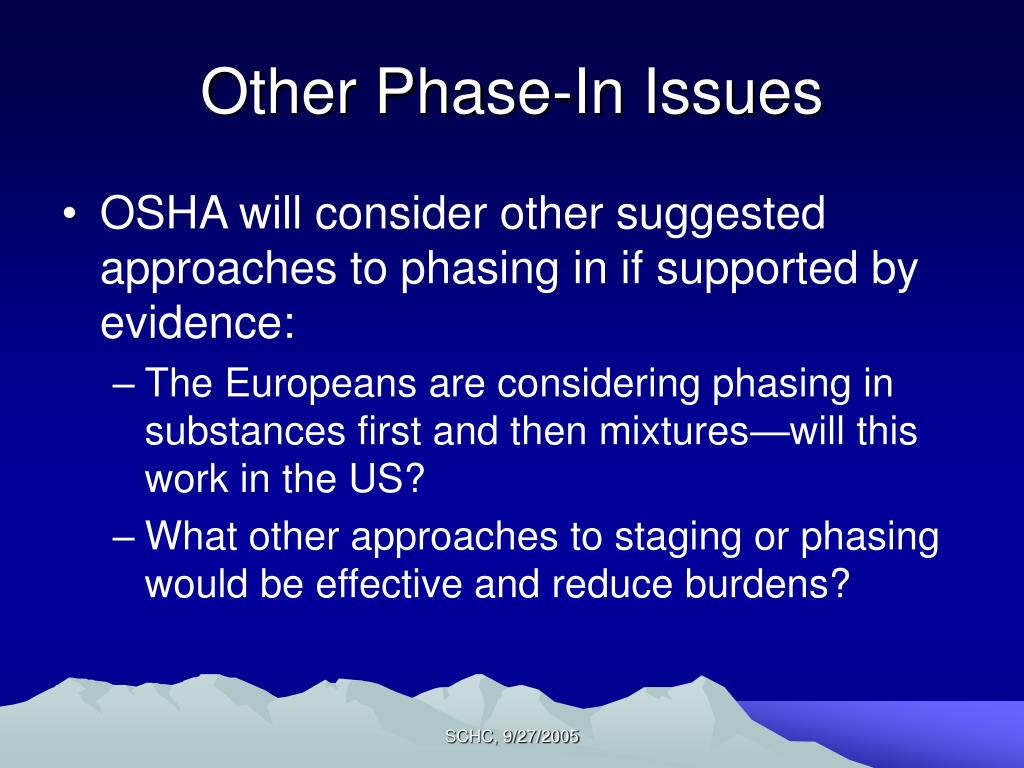 Other Phase-In Issues

• OSHA will consider other suggested approaches to phasing in if supported by evidence:

– The Europeans are considering phasing in substances first and then mixtures—will this work in the US?

– What other approaches to staging or phasing would be effective and reduce burdens?

SCHC, 9/27/2005